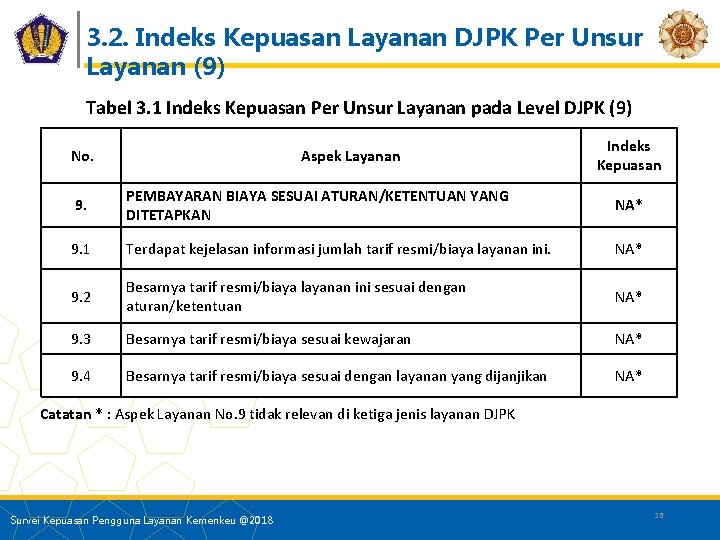 3.2. Indeks Kepuasan Layanan DJPK Per Unsur Layanan (9)

Tabel 3.1 Indeks Kepuasan Per Unsur Layanan pada Level DJPK (9)

| No. | Aspek Layanan | Indeks Kepuasan |
|---|---|---|
| 9. | PEMBAYARAN BIAYA SESUAI ATURAN/KETENTUAN YANG DITETAPKAN | NA* |
| 9.1 | Terdapat kejelasan informasi jumlah tarif resmi/biaya layanan ini. | NA* |
| 9.2 | Besarnya tarif resmi/biaya layanan ini sesuai dengan aturan/ketentuan | NA* |
| 9.3 | Besarnya tarif resmi/biaya sesuai kewajaran | NA* |
| 9.4 | Besarnya tarif resmi/biaya sesuai dengan layanan yang dijanjikan | NA* |

Catatan * : Aspek Layanan No.9 tidak relevan di ketiga jenis layanan DJPK

Survei Kepuasan Pengguna Layanan Kemenkeu @2018

28